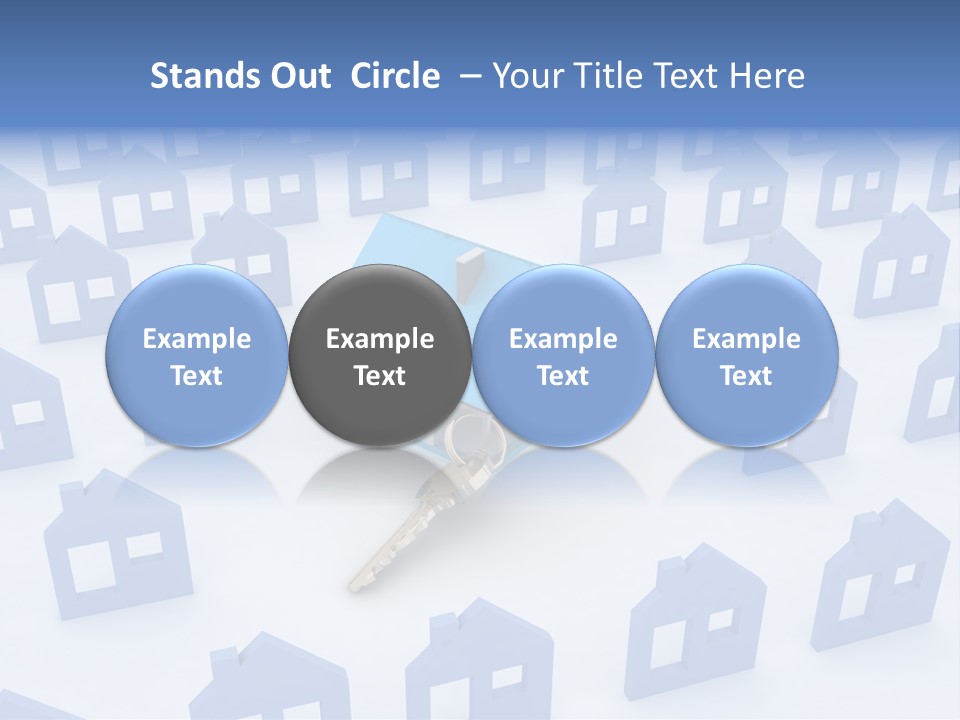 Stands Out Circle – Your Title Text Here

Example Text

Example Text

Example Text

Example Text